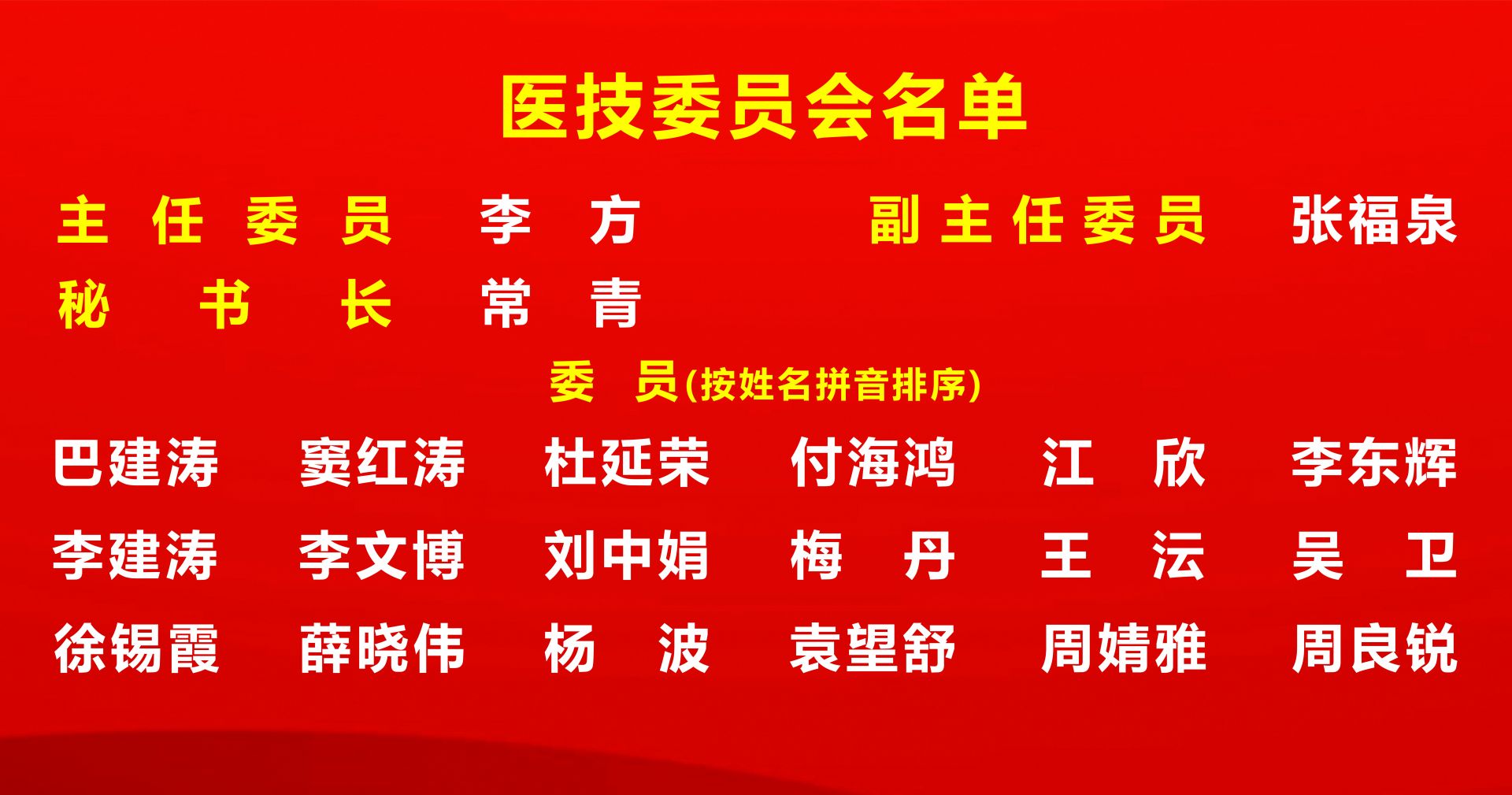 医技委员会名单

主任委员 李方 副主任委员 张福泉

秘书长 常青

委员(按姓名拼音排序)

巴建涛 窦红涛 杜延荣 付海鸿 江欣 李东辉

李建涛 李文博 刘中娟 梅丹 王沄 吴卫

徐锡霞 薛晓伟 杨波 袁望舒 周婧雅 周良锐